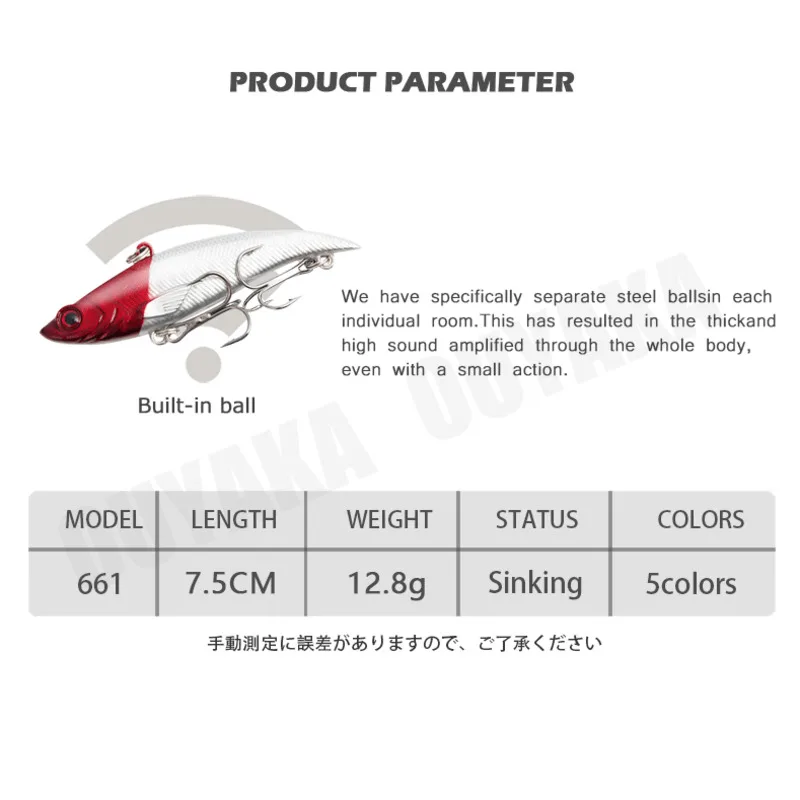 PRODUCT PARAMETER

We have specifically separate steel ballsin each individual room.This has resulted in the thickand high sound amplified through the whole body, even with a small action.

Built-in ball

OUYAKA OUYAKA

| MODEL | LENGTH | WEIGHT | STATUS | COLORS |
|---|---|---|---|---|
| 661 | 7.5CM | 12.8g | Sinking | 5colors |

手動測定に誤差がありますので、ご了承ください